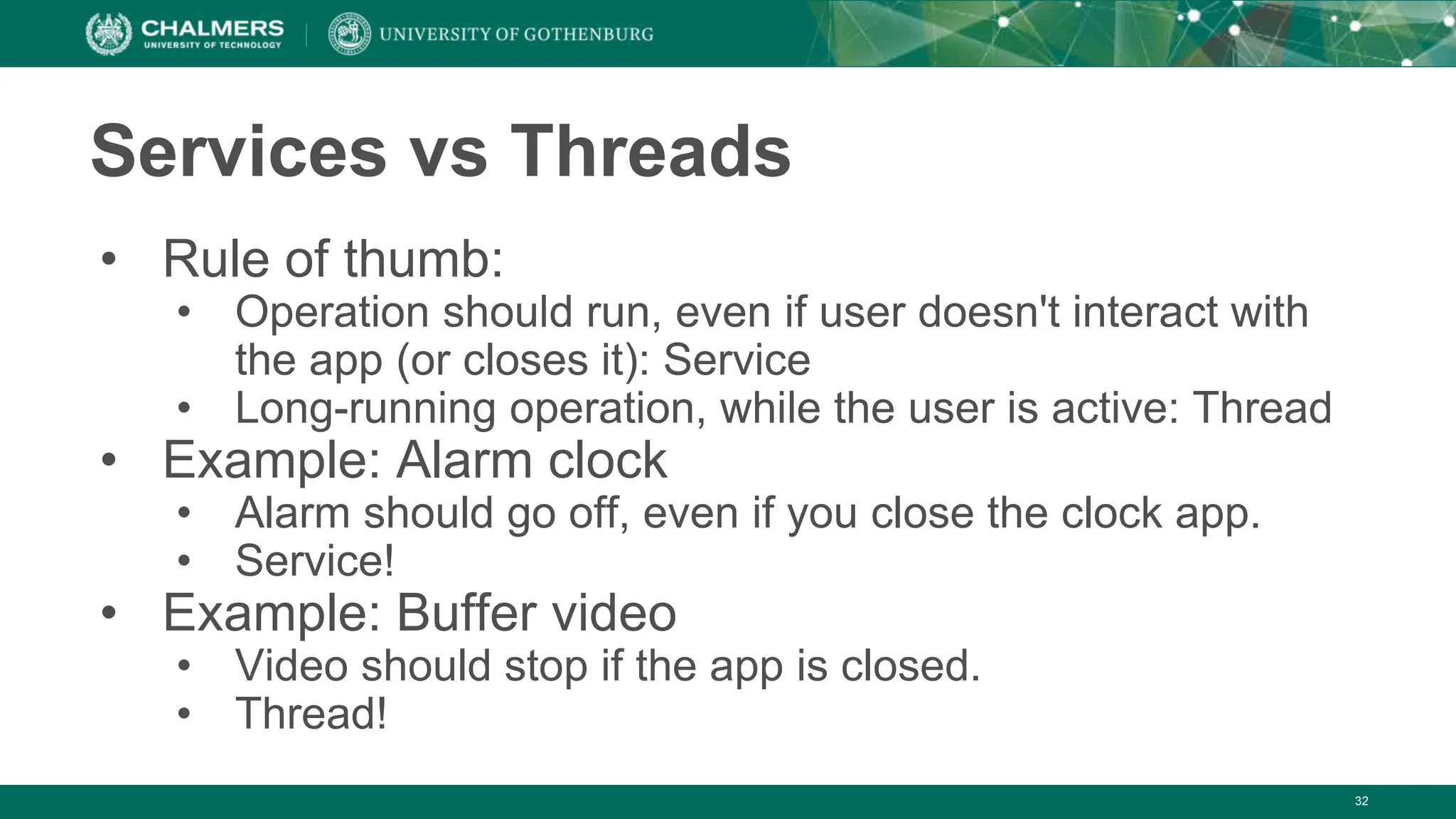 CHALMERS
UNIVERSITY OF TECHNOLOGY

UNIVERSITY OF GOTHENBURG

Services vs Threads

• Rule of thumb:
  • Operation should run, even if user doesn't interact with the app (or closes it): Service
  • Long-running operation, while the user is active: Thread
• Example: Alarm clock
  • Alarm should go off, even if you close the clock app.
  • Service!
• Example: Buffer video
  • Video should stop if the app is closed.
  • Thread!

32